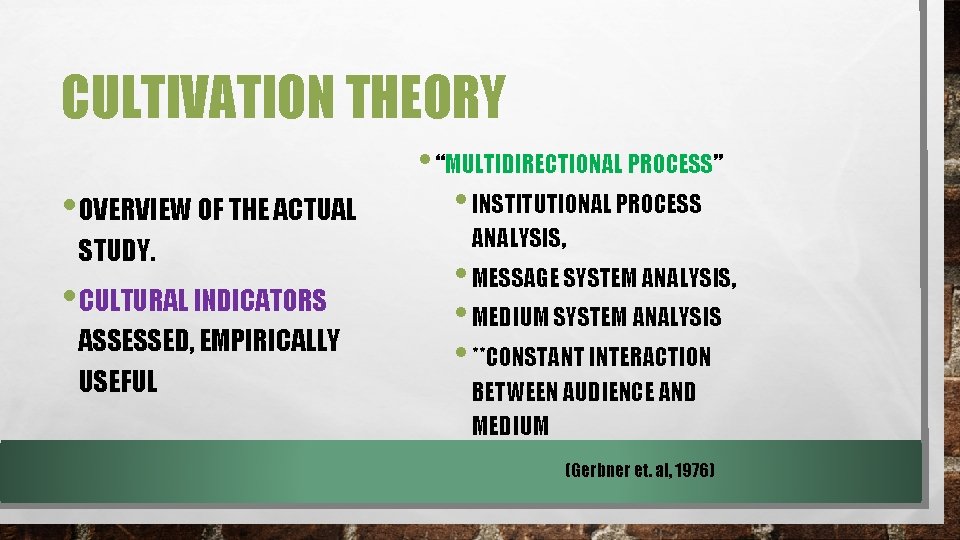 CULTIVATION THEORY

• OVERVIEW OF THE ACTUAL STUDY.

• CULTURAL INDICATORS ASSESSED, EMPIRICALLY USEFUL

• "MULTIDIRECTIONAL PROCESS"

• INSTITUTIONAL PROCESS ANALYSIS,

• MESSAGE SYSTEM ANALYSIS,

• MEDIUM SYSTEM ANALYSIS

• **CONSTANT INTERACTION BETWEEN AUDIENCE AND MEDIUM

(Gerbner et. al, 1976)